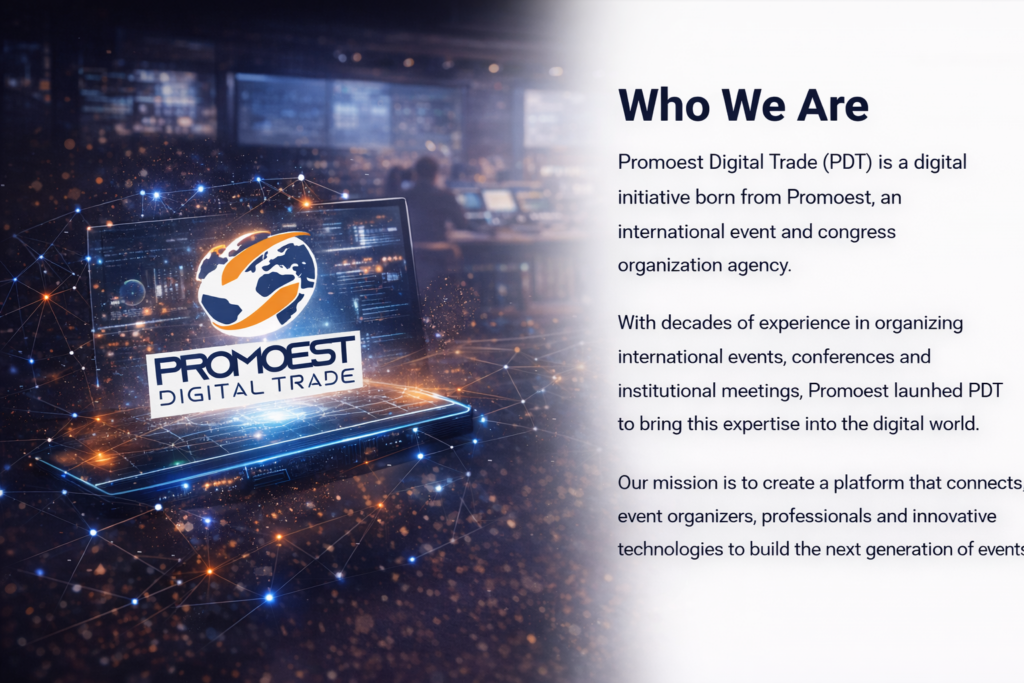 PROMOEST
DIGITAL TRADE

Who We Are

Promoest Digital Trade (PDT) is a digital initiative born from Promoest, an international event and congress organization agency.

With decades of experience in organizing international events, conferences and institutional meetings, Promoest launhed PDT to bring this expertise into the digital world.

Our mission is to create a platform that connects, event organizers, professionals and innovative technologies to build the next generation of events